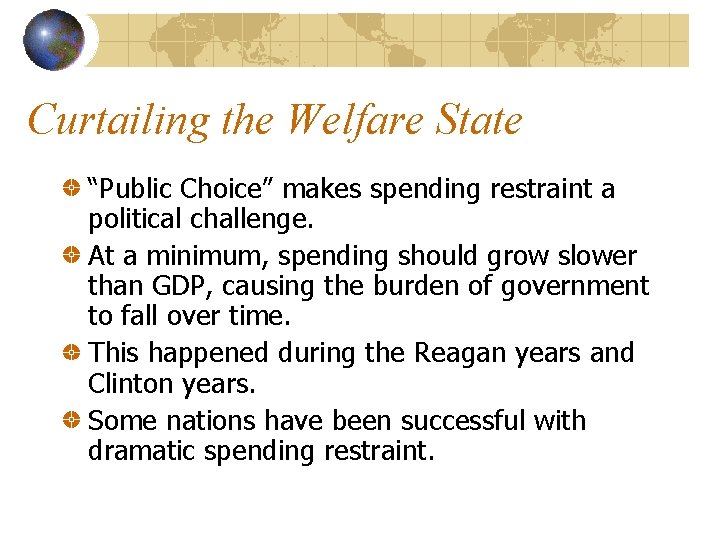 Curtailing the Welfare State

“Public Choice” makes spending restraint a political challenge.

At a minimum, spending should grow slower than GDP, causing the burden of government to fall over time.

This happened during the Reagan years and Clinton years.

Some nations have been successful with dramatic spending restraint.